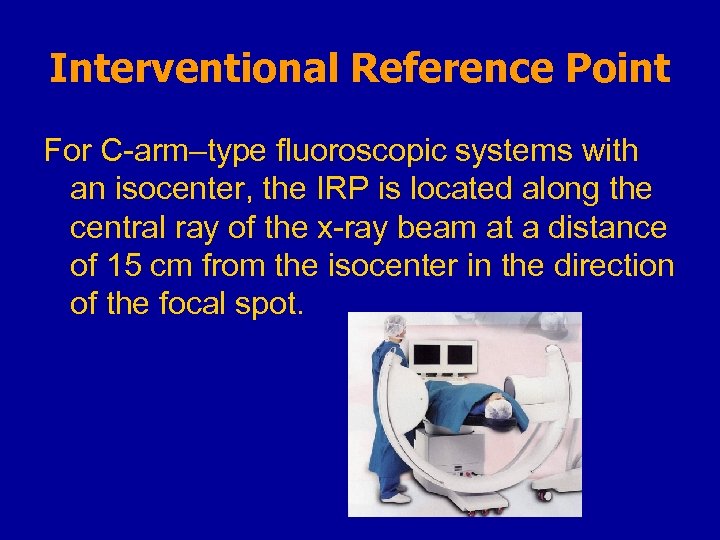 Interventional Reference Point

For C-arm–type fluoroscopic systems with an isocenter, the IRP is located along the central ray of the x-ray beam at a distance of 15 cm from the isocenter in the direction of the focal spot.